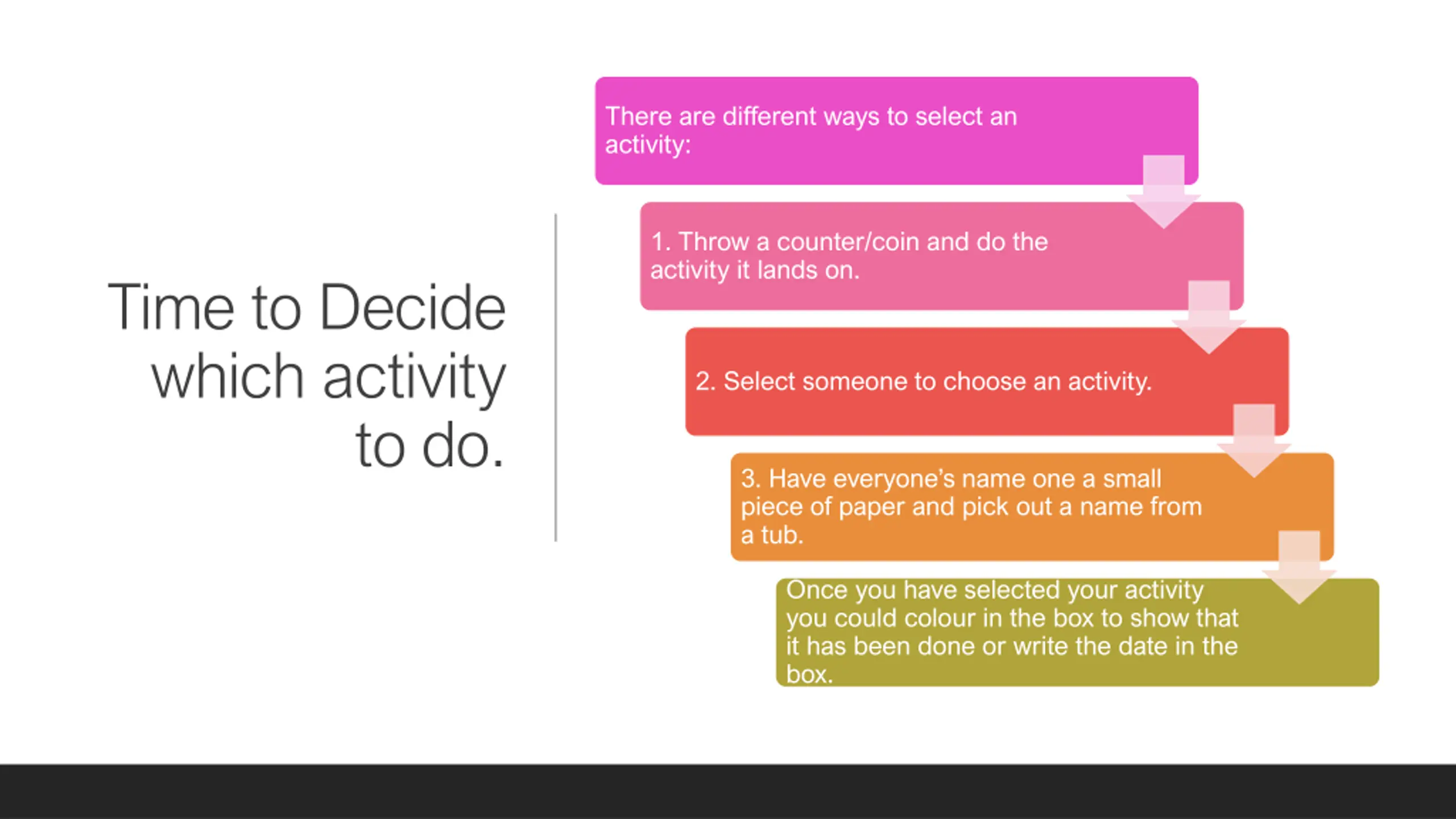 Time to Decide which activity to do.

There are different ways to select an activity:

1. Throw a counter/coin and do the activity it lands on.

2. Select someone to choose an activity.

3. Have everyone's name one a small piece of paper and pick out a name from a tub.

Once you have selected your activity you could colour in the box to show that it has been done or write the date in the box.